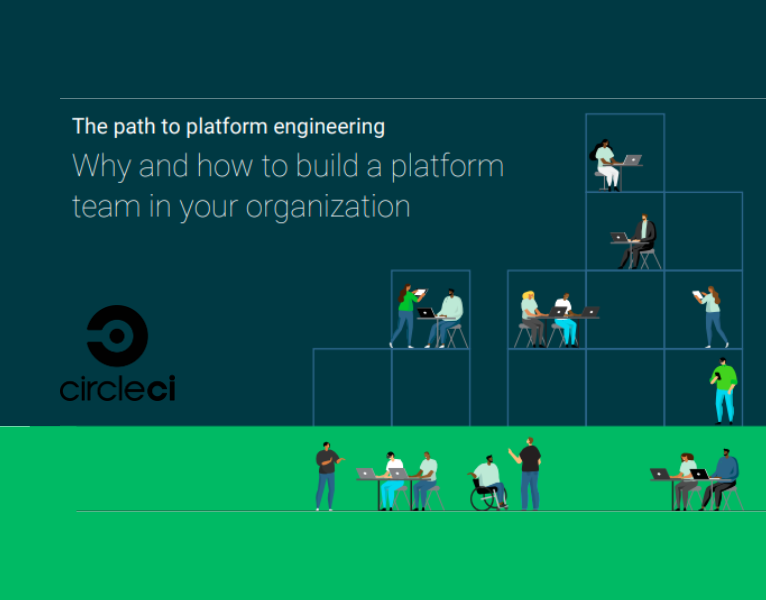 The path to platform engineering

Why and how to build a platform team in your organization

circleci